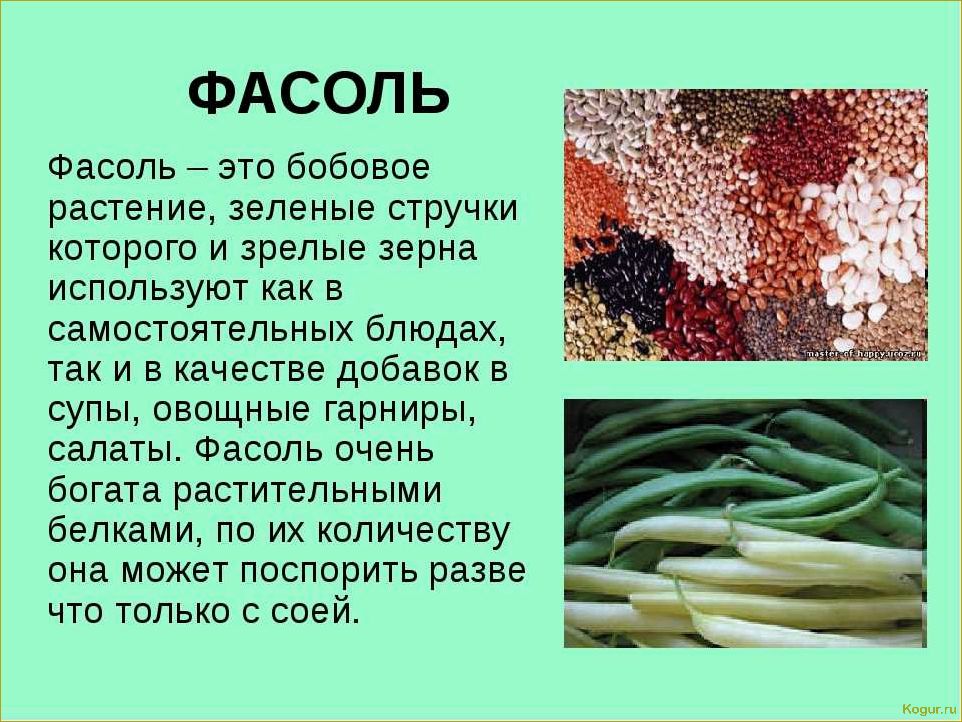 ФАСОЛЬ

Фасоль – это бобовое растение, зеленые стручки которого и зрелые зерна используют как в самостоятельных блюдах, так и в качестве добавок в супы, овощные гарниры, салаты. Фасоль очень богата растительными белками, по их количеству она может поспорить разве что только с соей.

master-of-happy.ucoz.ru

Kogur.ru